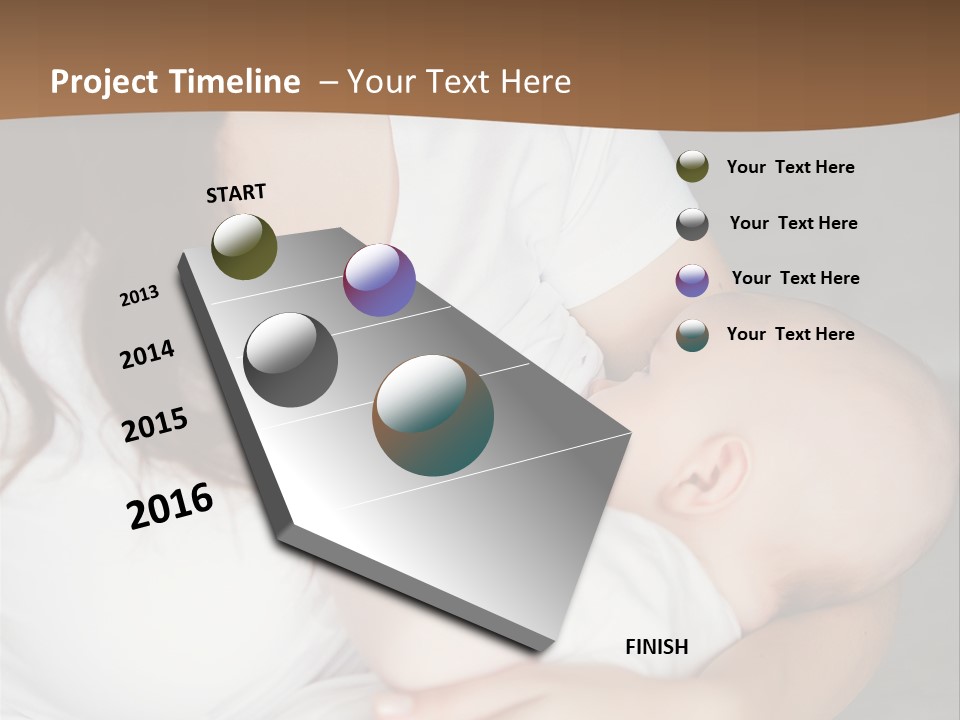 Project Timeline – Your Text Here

START

2013

2014

2015

2016

FINISH

Your Text Here

Your Text Here

Your Text Here

Your Text Here